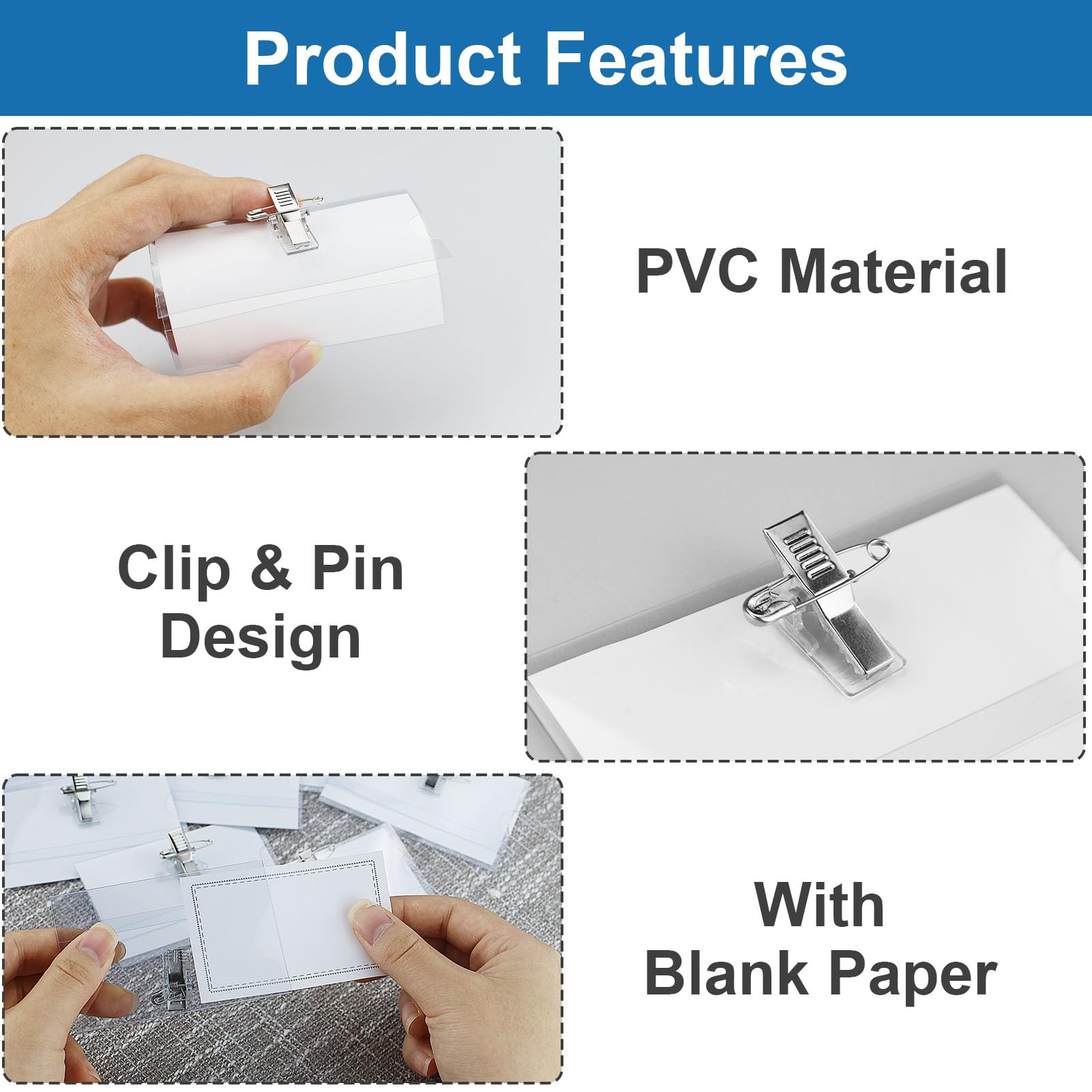 Product Features

PVC Material

Clip & Pin Design

With Blank Paper